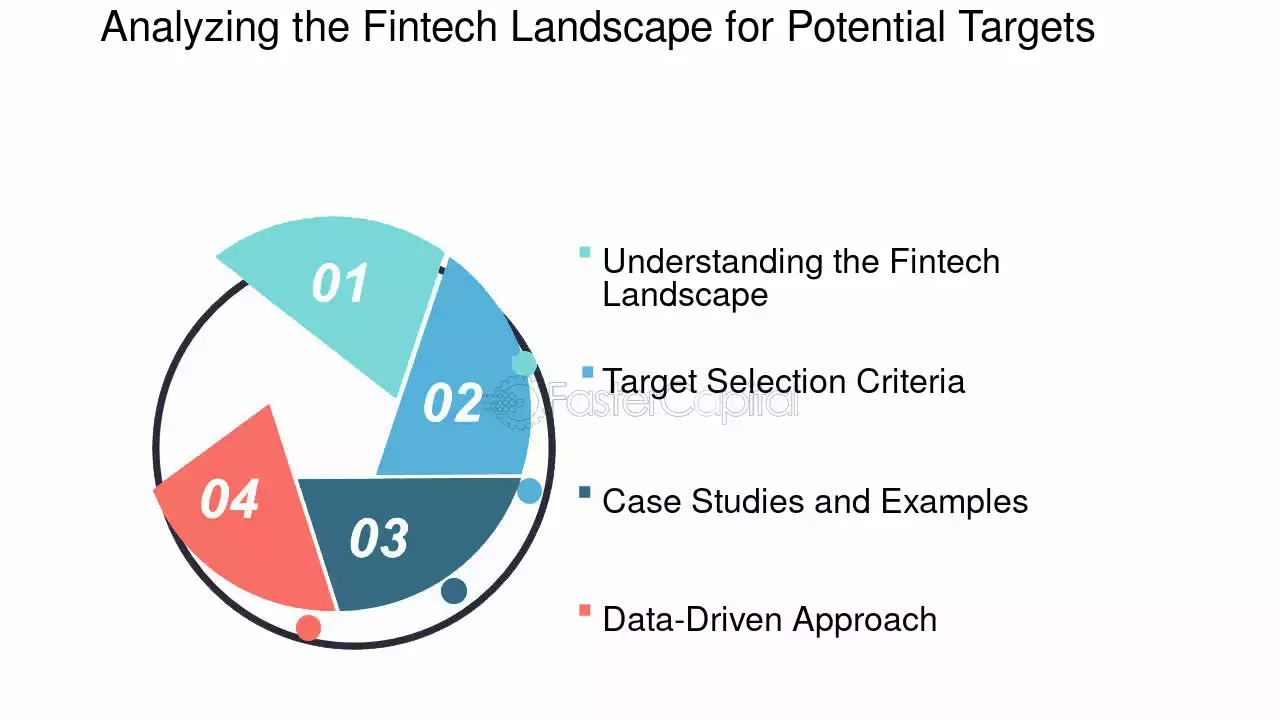 Analyzing the Fintech Landscape for Potential Targets

01

02

03

04

Understanding the Fintech Landscape

Target Selection Criteria

Case Studies and Examples

Data-Driven Approach

FasterCapital